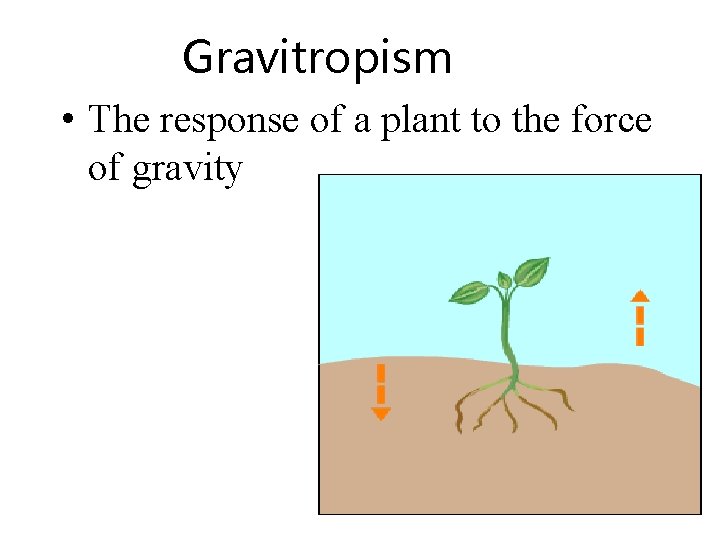 Gravitropism

• The response of a plant to the force of gravity